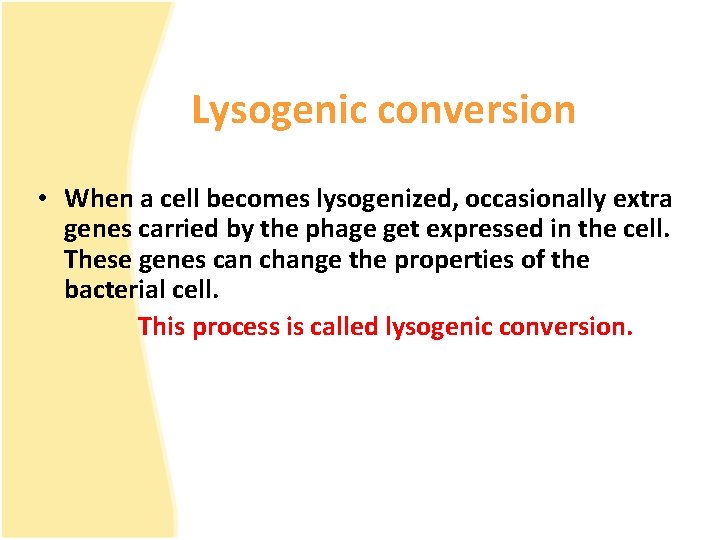 Lysogenic conversion

• When a cell becomes lysogenized, occasionally extra genes carried by the phage get expressed in the cell. These genes can change the properties of the bacterial cell.

This process is called lysogenic conversion.